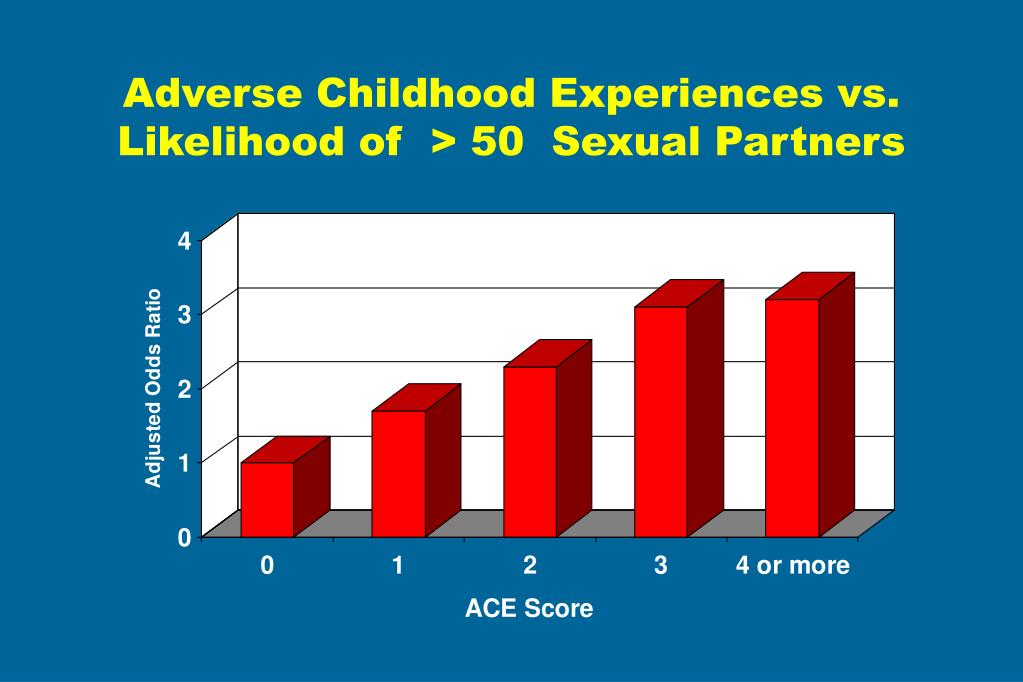 Adverse Childhood Experiences vs. Likelihood of > 50 Sexual Partners

Adjusted Odds Ratio

4
3
2
1
0

0
1
2
3
4 or more

ACE Score